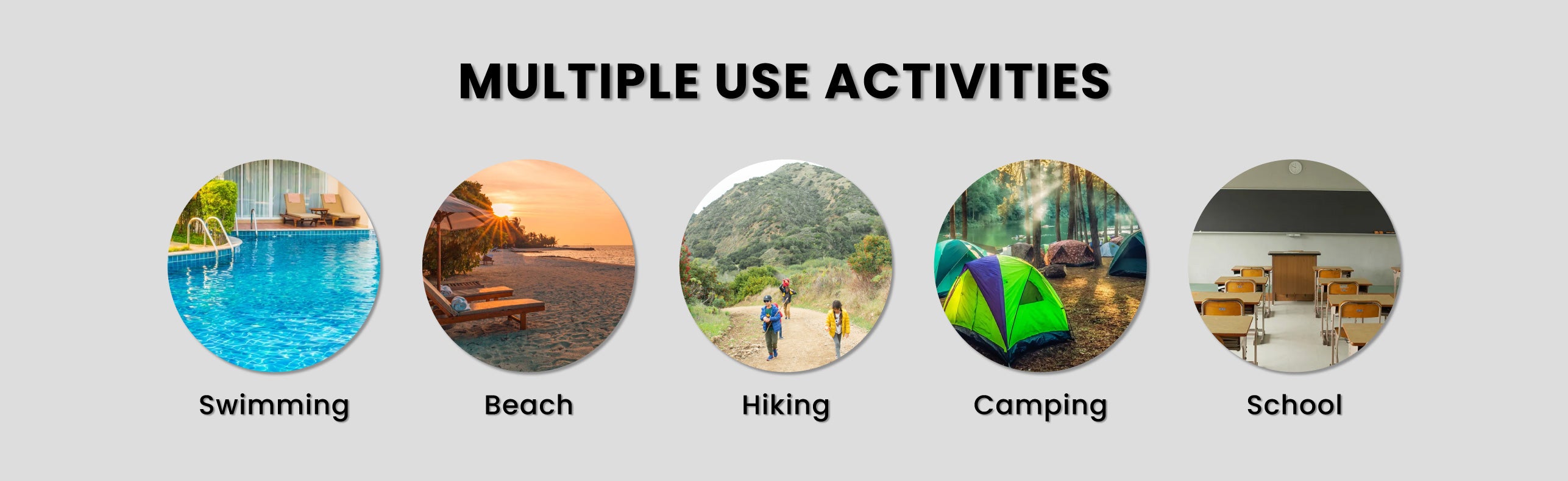 MULTIPLE USE ACTIVITIES

Swimming

Beach

Hiking

Camping

School